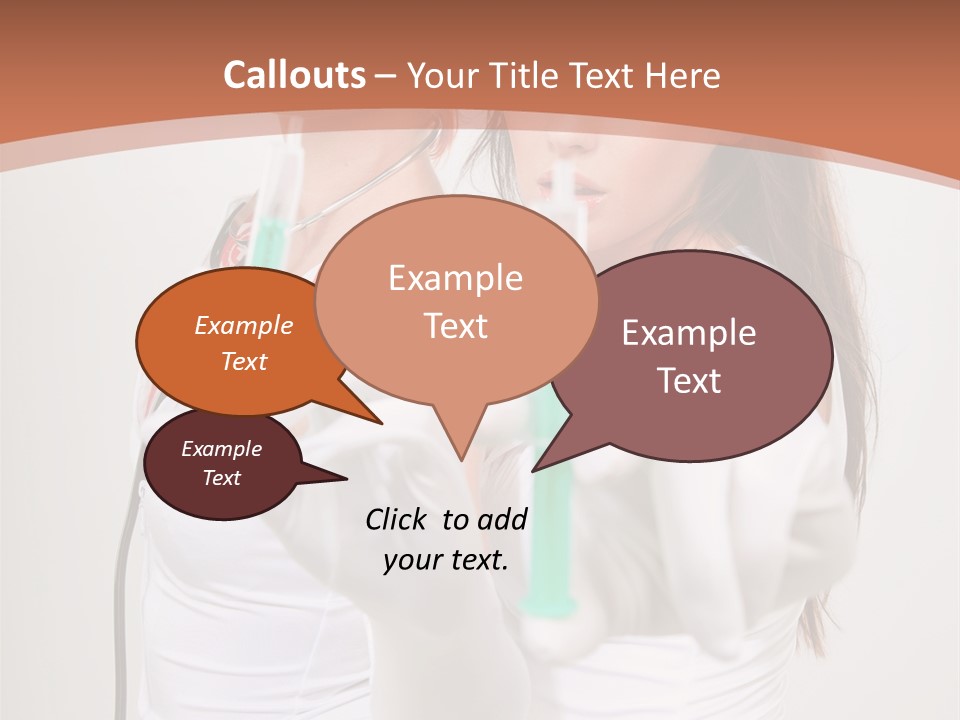 Callouts – Your Title Text Here

Example Text

Example Text

Example Text

Example Text

Click to add your text.